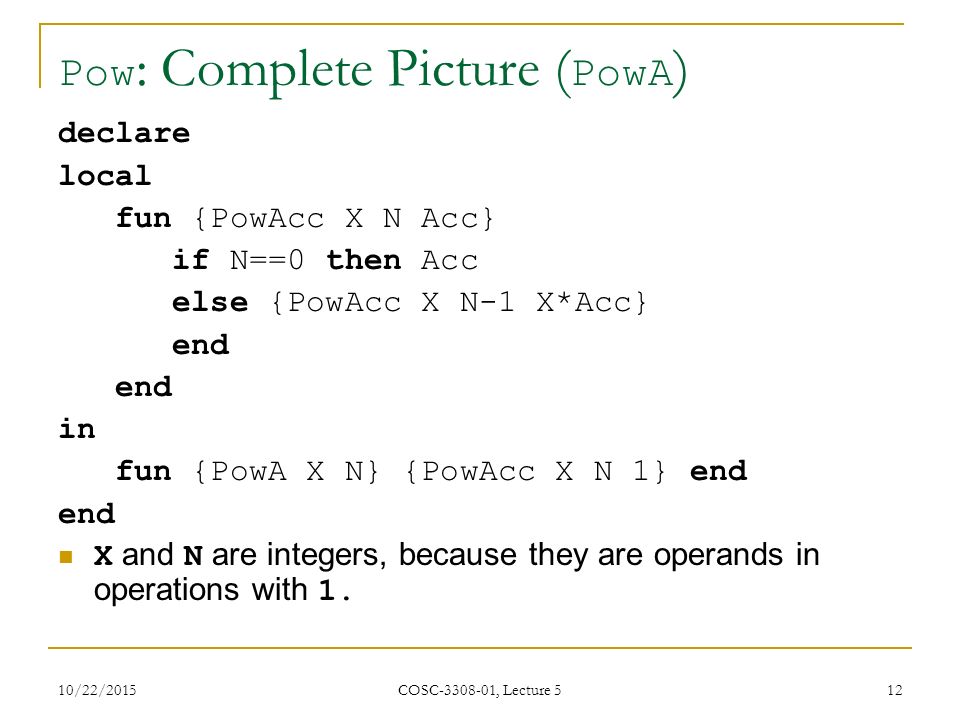 Pow: Complete Picture (PowA)

declare
local
fun {PowAcc X N Acc}
if N==0 then Acc
else {PowAcc X N-1 X*Acc}
end
end
in
fun {PowA X N} {PowAcc X N 1} end
end

X and N are integers, because they are operands in operations with 1.

10/22/2015 COSC-3308-01, Lecture 5 12